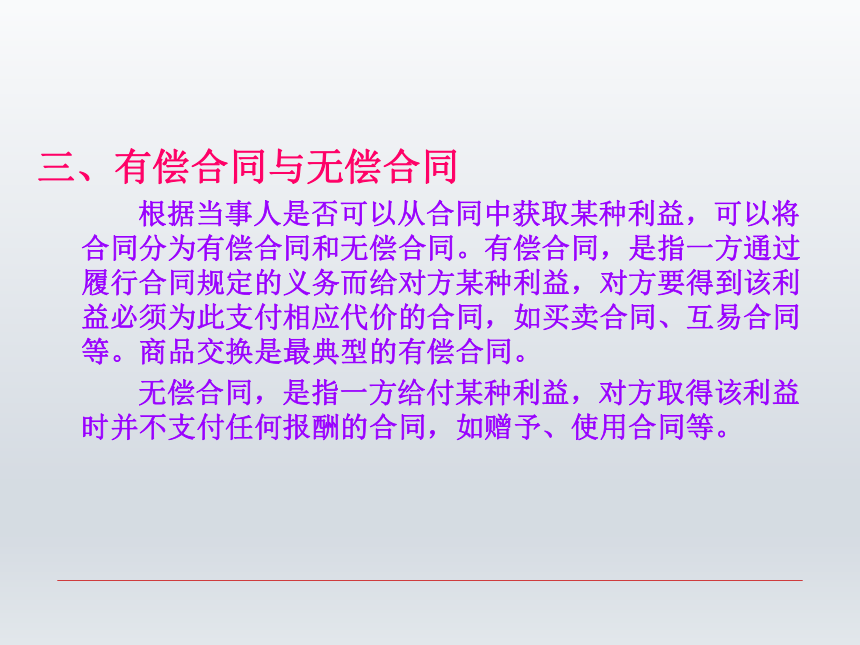 三、有偿合同与无偿合同

根据当事人是否可以从合同中获取某种利益，可以将合同分为有偿合同和无偿合同。有偿合同，是指一方通过履行合同规定的义务而给对方某种利益，对方要得到该利益必须为此支付相应代价的合同，如买卖合同、互易合同等。商品交换是最典型的有偿合同。

无偿合同，是指一方给付某种利益，对方取得该利益时并不支付任何报酬的合同，如赠予、使用合同等。